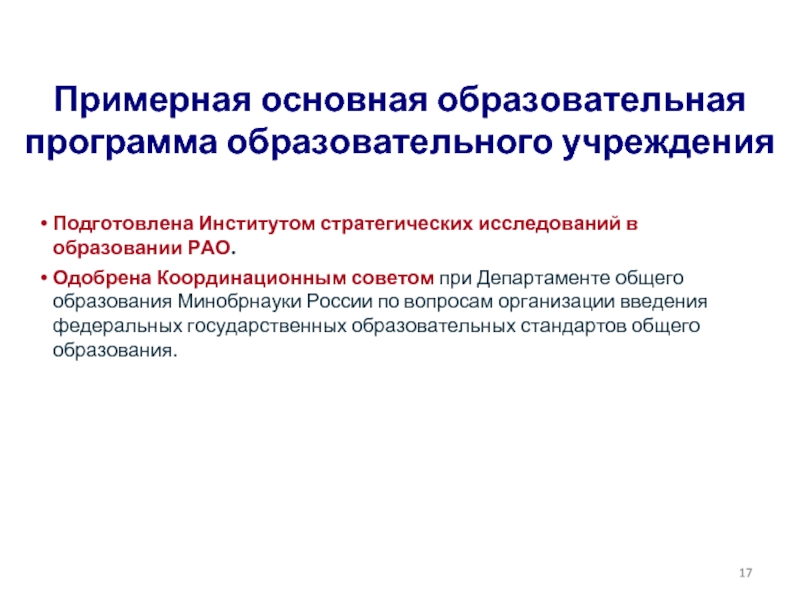 Примерная основная образовательная программа образовательного учреждения

• Подготовлена Институтом стратегических исследований в образовании РАО.

• Одобрена Координационным советом при Департаменте общего образования Минобрнауки России по вопросам организации введения федеральных государственных образовательных стандартов общего образования.

17